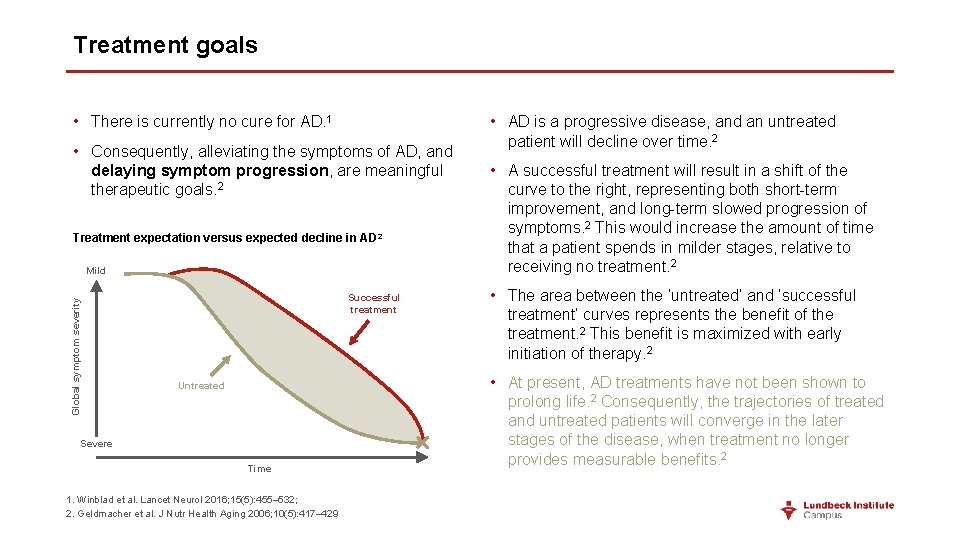 Treatment goals

• There is currently no cure for AD.$^1$

• Consequently, alleviating the symptoms of AD, and **delaying symptom progression**, are meaningful therapeutic goals.$^2$

Treatment expectation versus expected decline in AD$^2$

Mild

Global symptom severity

Successful treatment

Untreated

Severe

Time

• AD is a progressive disease, and an untreated patient will decline over time.$^2$

• A successful treatment will result in a shift of the curve to the right, representing both short-term improvement, and long-term slowed progression of symptoms.$^2$ This would increase the amount of time that a patient spends in milder stages, relative to receiving no treatment.$^2$

• The area between the 'untreated' and 'successful treatment' curves represents the benefit of the treatment.$^2$ This benefit is maximized with early initiation of therapy.$^2$

• At present, AD treatments have not been shown to prolong life.$^2$ Consequently, the trajectories of treated and untreated patients will converge in the later stages of the disease, when treatment no longer provides measurable benefits.$^2$

1. Winblad et al. Lancet Neurol 2016;15(5):455–532;
2. Geldmacher et al. J Nutr Health Aging 2006;10(5):417–429

Lundbeck Institute Campus